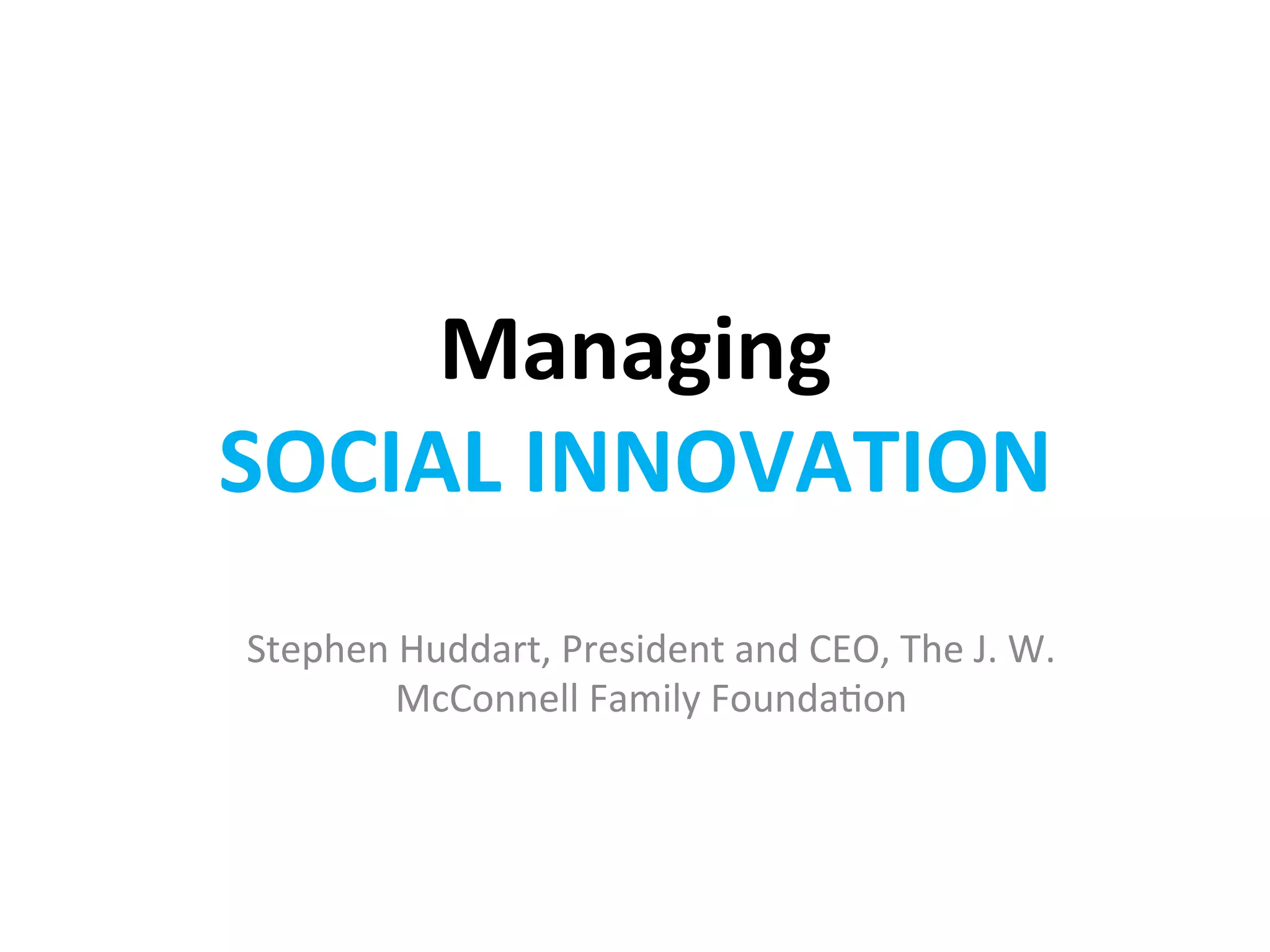 Managing
SOCIAL INNOVATION

Stephen Huddart, President and CEO, The J. W. McConnell Family Foundation